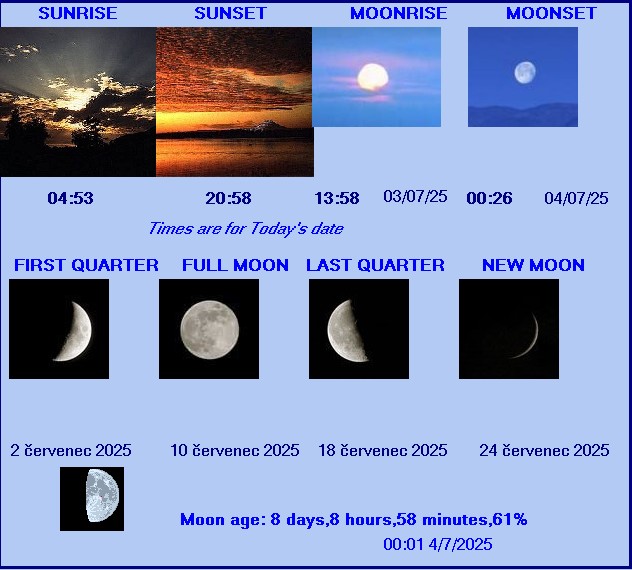 SUNRISE SUNSET MOONRISE MOONSET

04:53 20:58 13:58 03/07/25 00:26 04/07/25

Times are for Today's date

FIRST QUARTER FULL MOON LAST QUARTER NEW MOON

2 červenec 2025 10 červenec 2025 18 červenec 2025 24 červenec 2025

Moon age: 8 days,8 hours,58 minutes,61%

00:01 4/7/2025